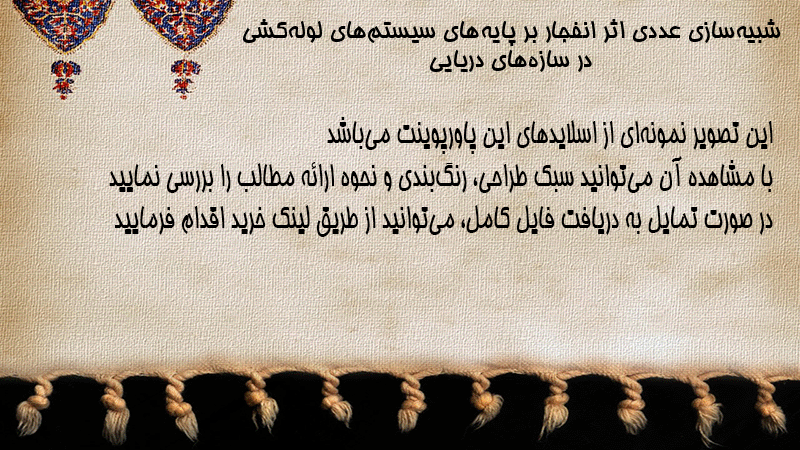 شبیه‌سازی عددی اثر انفجار بر پایه‌های سیستم‌های لوله‌کشی در سازه‌های دریایی

این تصویر نمونه‌ای از اسلایدهای این پاورپوینت می‌باشد
با مشاهده آن می‌توانید سبک طراحی، رنگ‌بندی و نحوه ارائه مطالب را بررسی نمایید
در صورت تمایل به دریافت فایل کامل، می‌توانید از طریق لینک خرید اقدام فرمایید